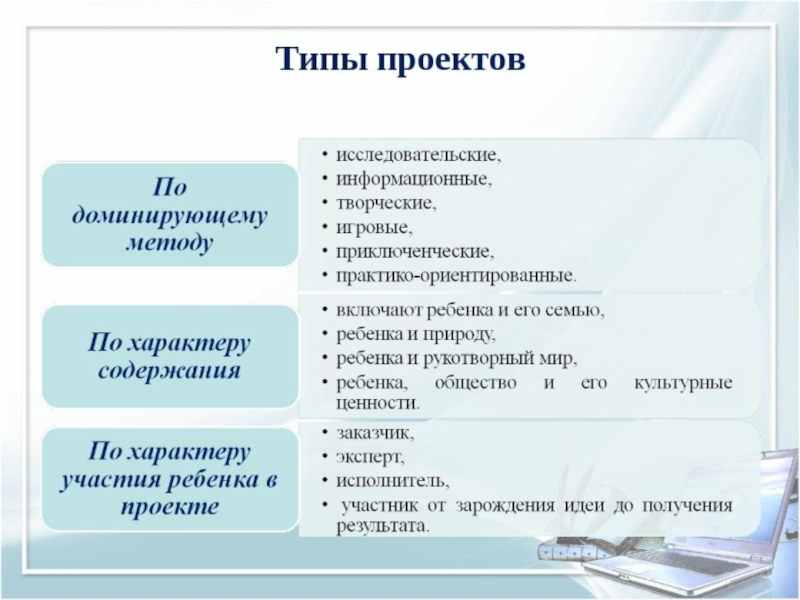 Типы проектов

По доминирующему методу

• исследовательские,
• информационные,
• творческие,
• игровые,
• приключенческие,
• практико-ориентированные.

По характеру содержания

• включают ребенка и его семью,
• ребенка и природу,
• ребенка и рукотворный мир,
• ребенка, общество и его культурные ценности.

По характеру участия ребенка в проекте

• заказчик,
• эксперт,
• исполнитель,
• участник от зарождения идеи до получения результата.